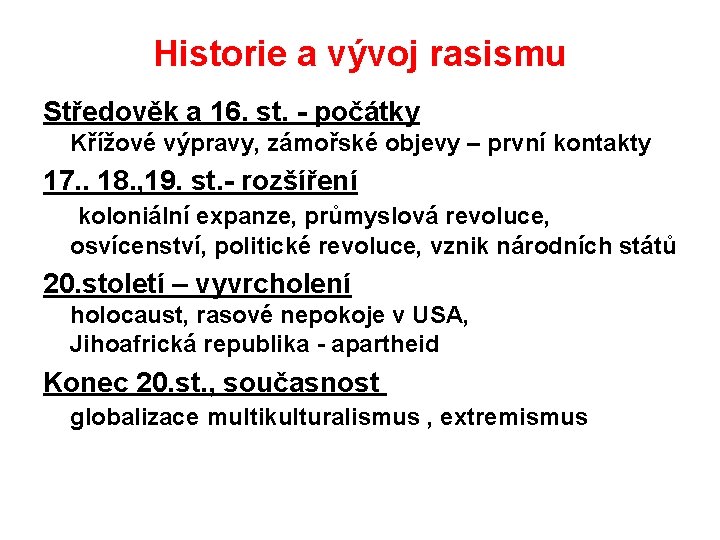 Historie a vývoj rasismu

Středověk a 16. st. - počátky

Křížové výpravy, zámořské objevy – první kontakty

17.. 18.,19. st.- rozšíření

koloniální expanze, průmyslová revoluce, osvícenství, politické revoluce, vznik národních států

20.století – vyvrcholení

holocaust, rasové nepokoje v USA, Jihoafrická republika - apartheid

Konec 20.st., současnost

globalizace multikulturalismus , extremismus